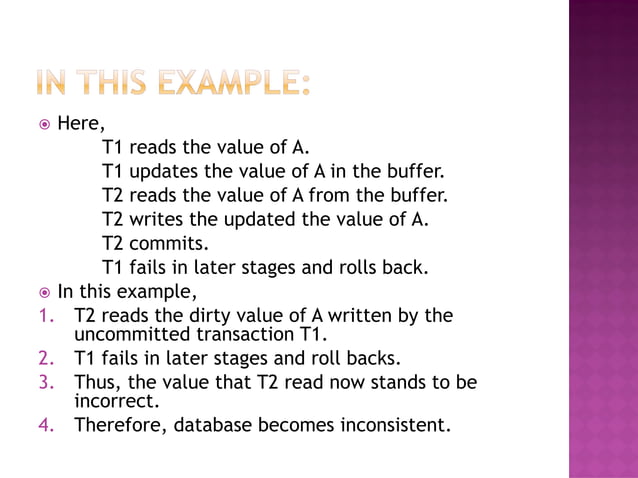 IN THIS EXAMPLE:

Here,
T1 reads the value of A.
T1 updates the value of A in the buffer.
T2 reads the value of A from the buffer.
T2 writes the updated the value of A.
T2 commits.
T1 fails in later stages and rolls back.

In this example,
1. T2 reads the dirty value of A written by the uncommitted transaction T1.
2. T1 fails in later stages and roll backs.
3. Thus, the value that T2 read now stands to be incorrect.
4. Therefore, database becomes inconsistent.